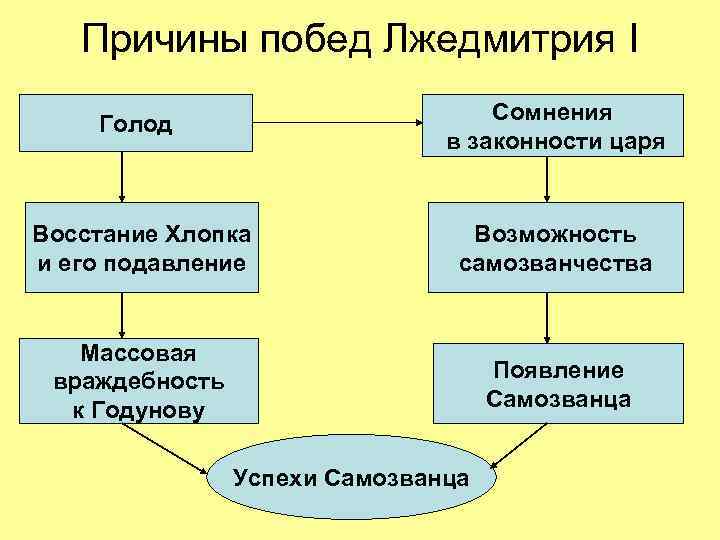 Причины побед Лжедмитрия I

Голод

Сомнения в законности царя

Восстание Хлопка и его подавление

Возможность самозванчества

Массовая враждебность к Годунову

Появление Самозванца

Успехи Самозванца